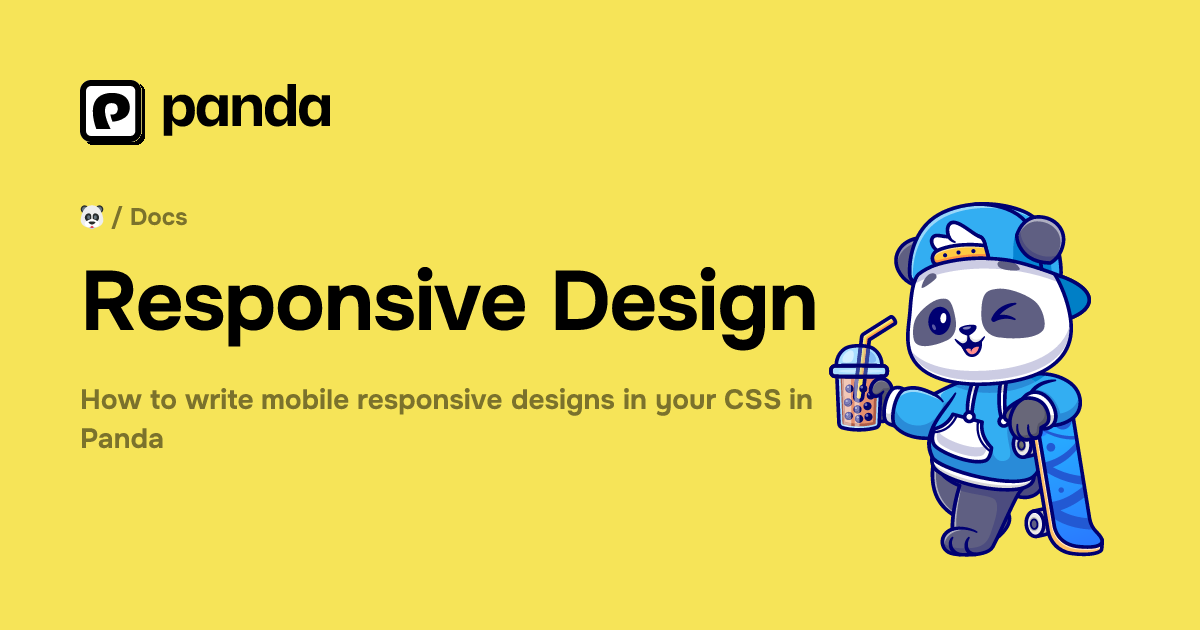 panda

🐼 / Docs

Responsive Design

How to write mobile responsive designs in your CSS in Panda